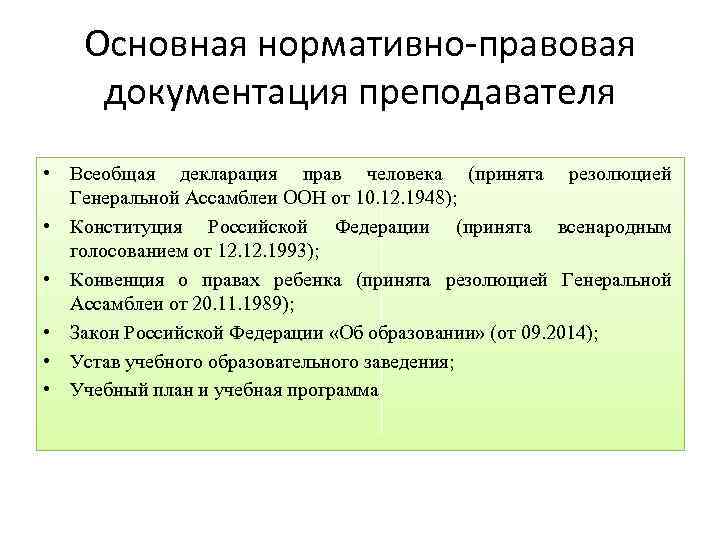 Основная нормативно-правовая документация преподавателя

• Всеобщая декларация прав человека (принята резолюцией Генеральной Ассамблеи ООН от 10.12.1948);
• Конституция Российской Федерации (принята всенародным голосованием от 12.12.1993);
• Конвенция о правах ребенка (принята резолюцией Генеральной Ассамблеи от 20.11.1989);
• Закон Российской Федерации «Об образовании» (от 09.2014);
• Устав учебного образовательного заведения;
• Учебный план и учебная программа